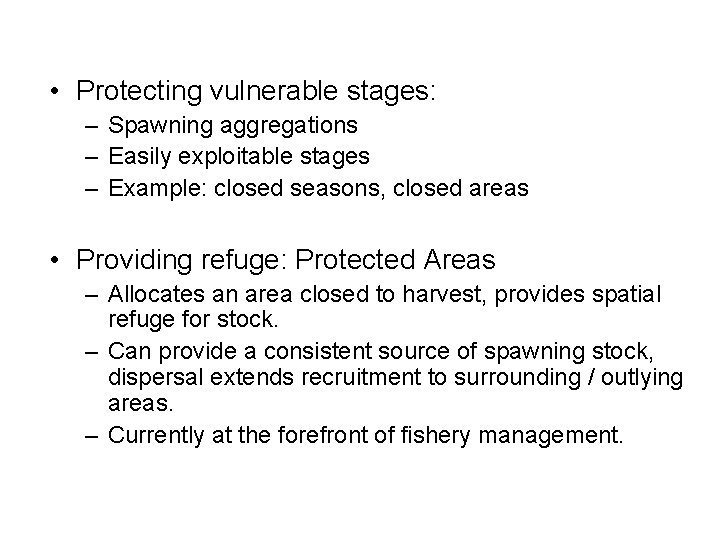 • Protecting vulnerable stages:
– Spawning aggregations
– Easily exploitable stages
– Example: closed seasons, closed areas

• Providing refuge: Protected Areas
– Allocates an area closed to harvest, provides spatial refuge for stock.
– Can provide a consistent source of spawning stock, dispersal extends recruitment to surrounding / outlying areas.
– Currently at the forefront of fishery management.